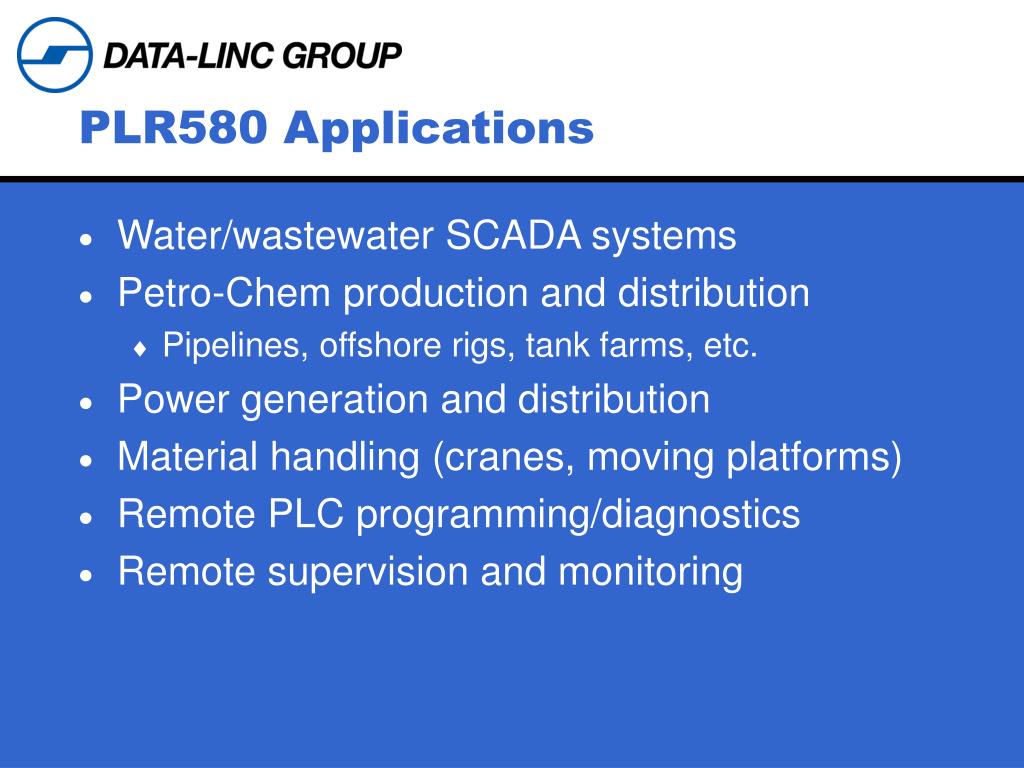 DATA-LINC GROUP

PLR580 Applications

• Water/wastewater SCADA systems
• Petro-Chem production and distribution
♦ Pipelines, offshore rigs, tank farms, etc.
• Power generation and distribution
• Material handling (cranes, moving platforms)
• Remote PLC programming/diagnostics
• Remote supervision and monitoring